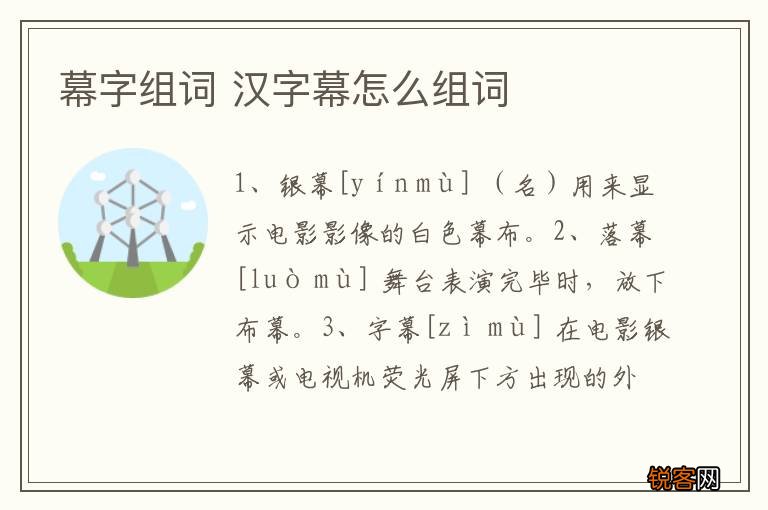 幕字组词 汉字幕怎么组词

1、银幕[yínmù]（名）用来显示电影影像的白色幕布。2、落幕[luò mù] 舞台表演完毕时，放下布幕。3、字幕[zì mù] 在电影银幕或电视机荧光屏下方出现的外

锐客网